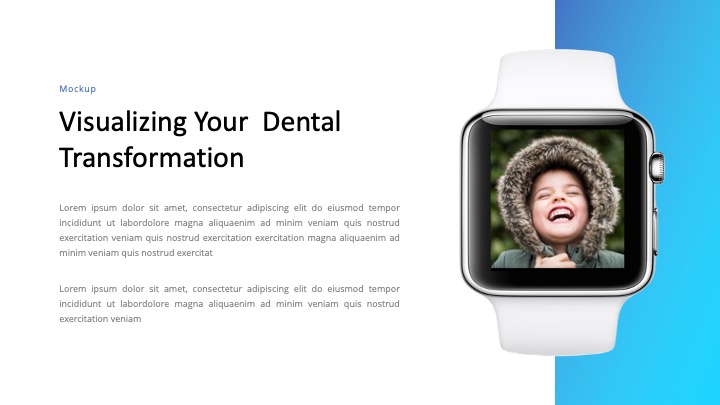 Mockup

Visualizing Your  Dental Transformation

Lorem ipsum dolor sit amet, consectetur adipiscing elit do eiusmod tempor incididunt ut labordolore magna aliquaenim ad minim veniam quis nostrud exercitation veniam quis nostrud exercitation exercitation magna aliquaenim ad minim veniam quis nostrud exercitat

Lorem ipsum dolor sit amet, consectetur adipiscing elit do eiusmod tempor incididunt ut labordolore magna aliquaenim ad minim veniam quis nostrud exercitation veniam